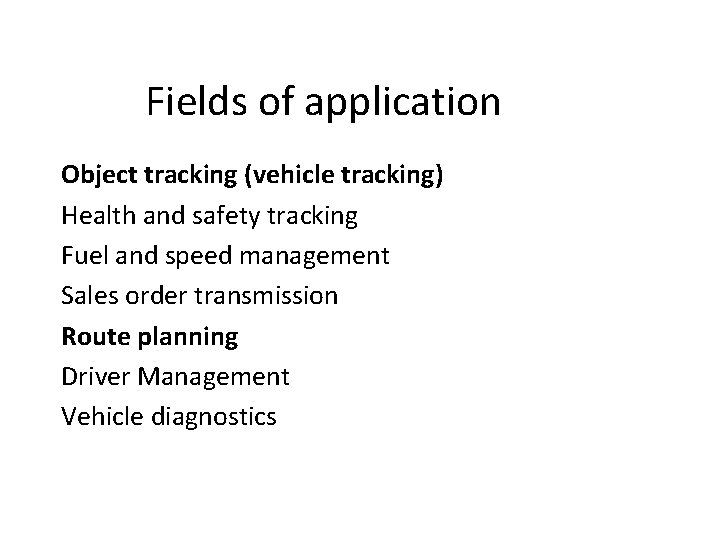 Fields of application

Object tracking (vehicle tracking)
Health and safety tracking
Fuel and speed management
Sales order transmission
Route planning
Driver Management
Vehicle diagnostics